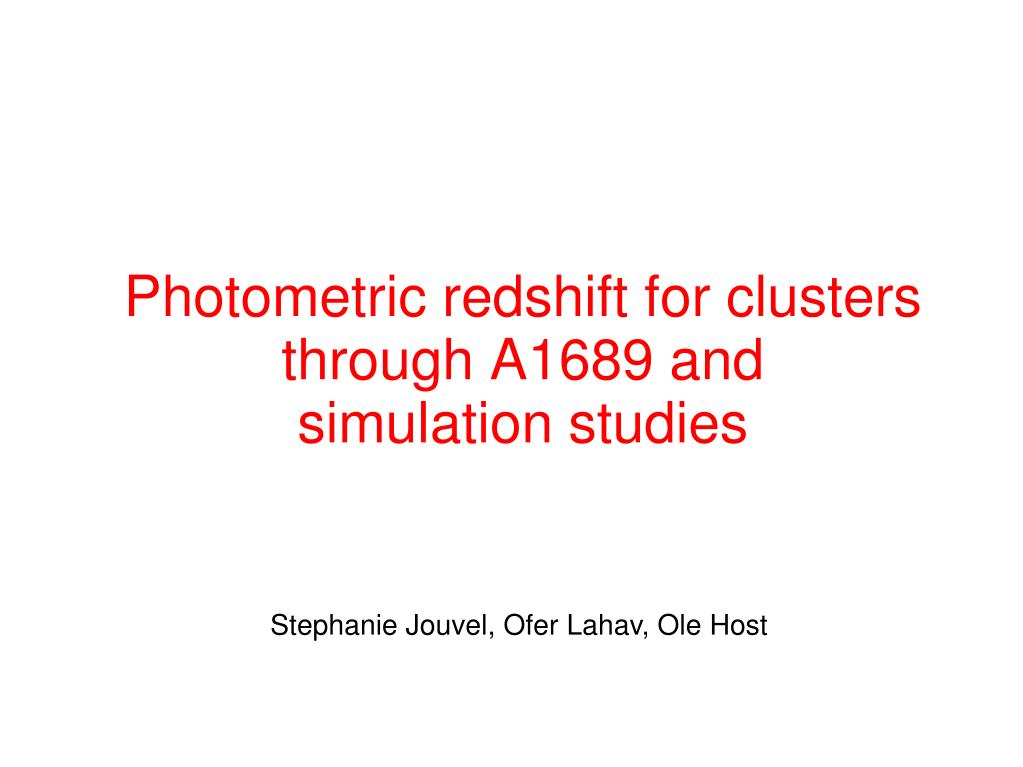 Photometric redshift for clusters through A1689 and simulation studies

Stephanie Jouvel, Ofer Lahav, Ole Host